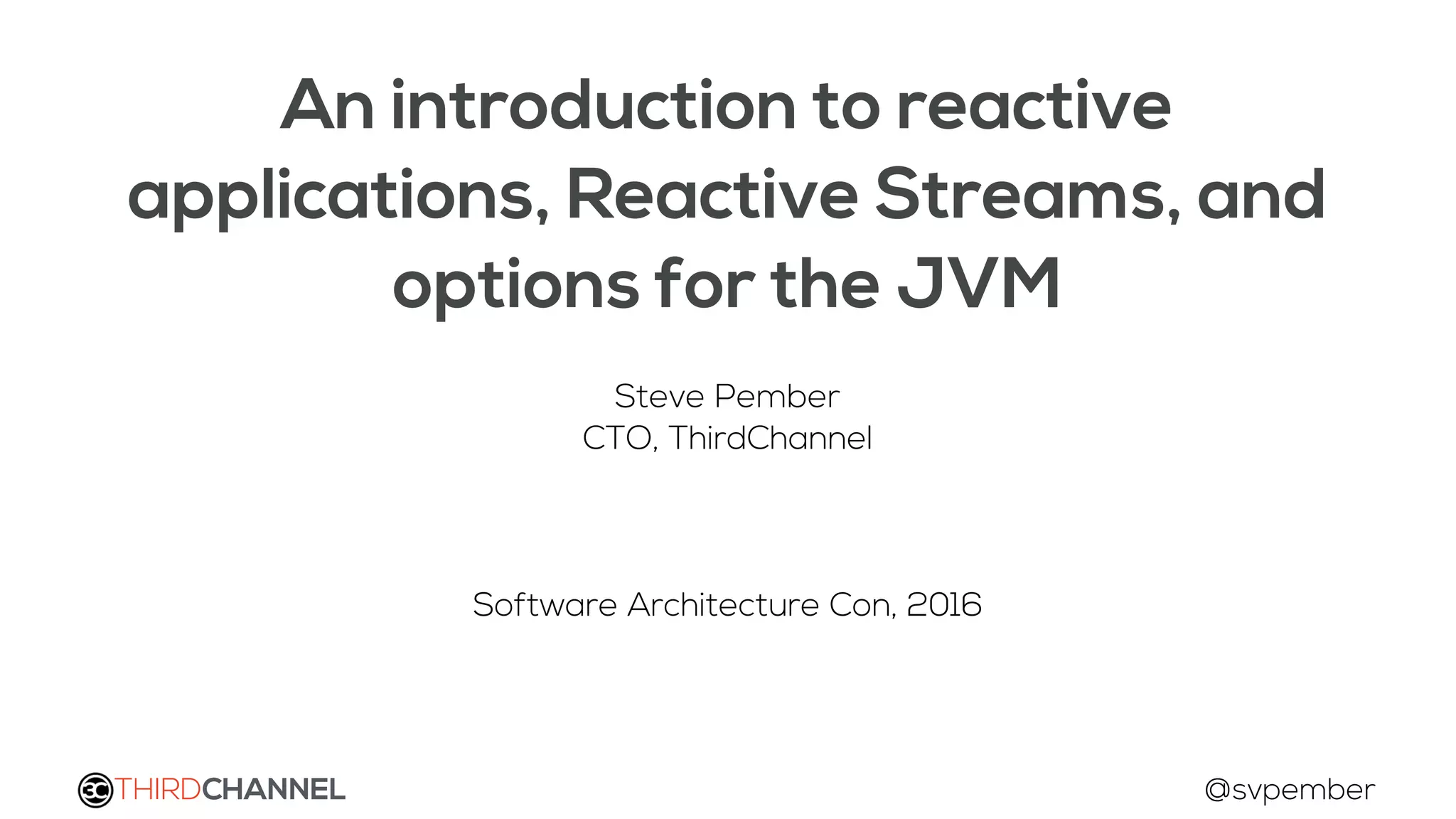 An introduction to reactive applications, Reactive Streams, and options for the JVM

Steve Pember
CTO, ThirdChannel

Software Architecture Con, 2016

3C THIRDCHANNEL

@svpember